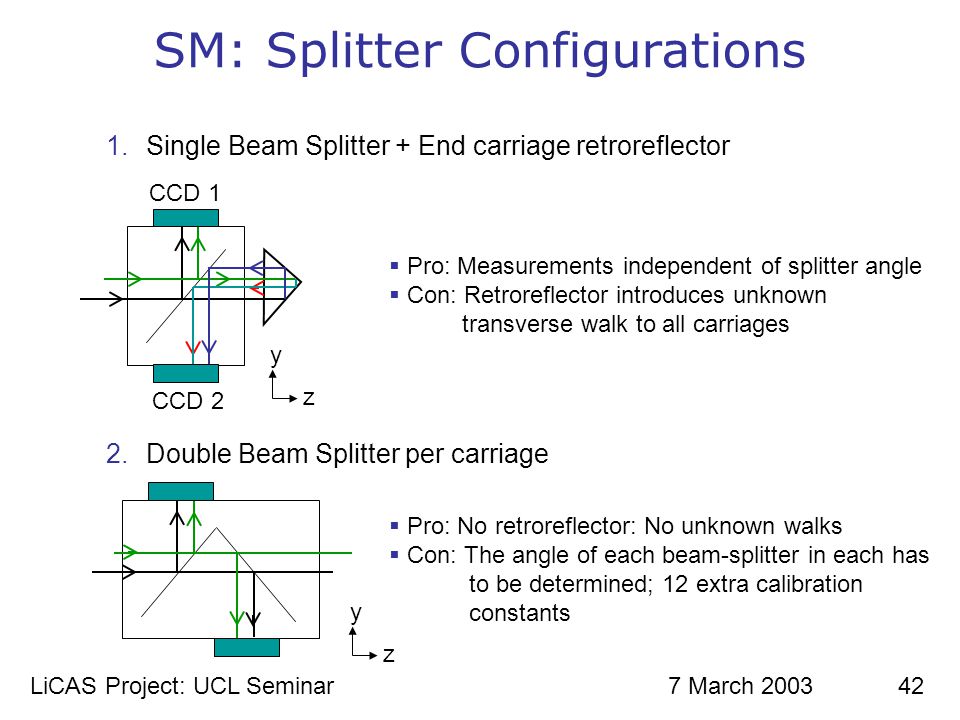 SM: Splitter Configurations

1. Single Beam Splitter + End carriage retroreflector

CCD 1

CCD 2

y

z

▪ Pro: Measurements independent of splitter angle
▪ Con: Retroreflector introduces unknown transverse walk to all carriages

2. Double Beam Splitter per carriage

y

z

▪ Pro: No retroreflector: No unknown walks
▪ Con: The angle of each beam-splitter in each has to be determined; 12 extra calibration constants

LiCAS Project: UCL Seminar

7 March 2003

42